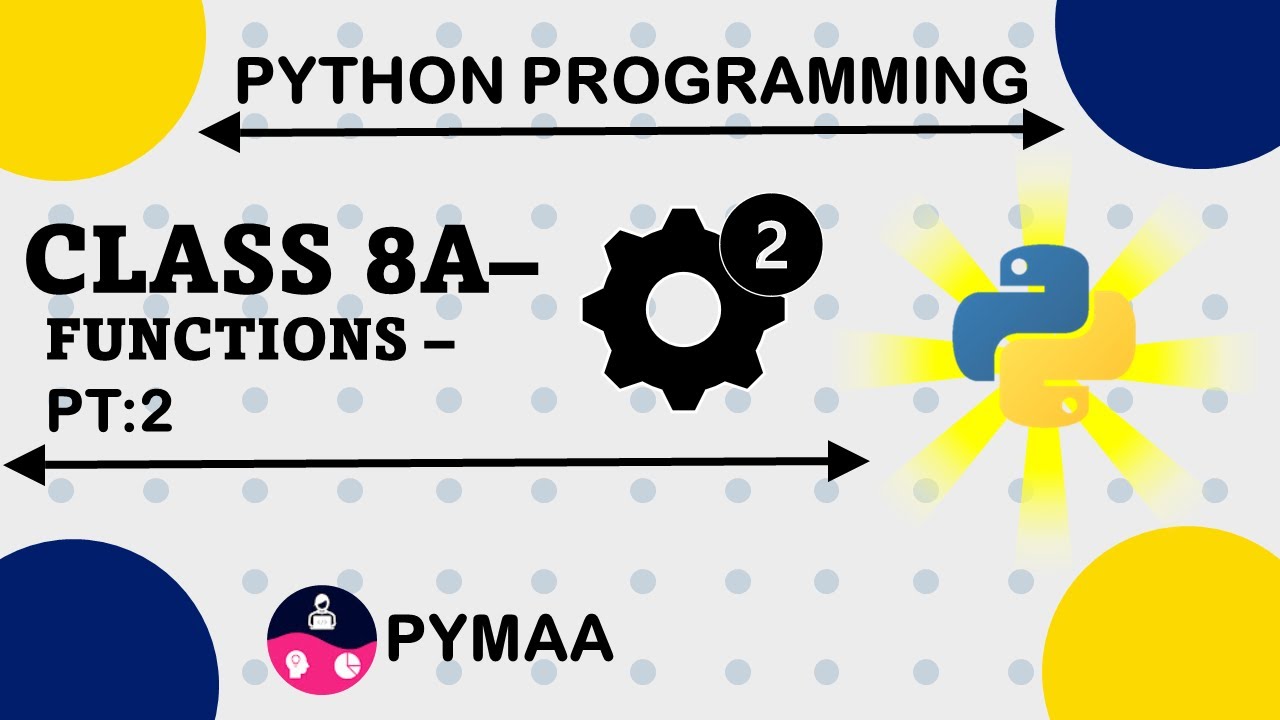 PYTHON PROGRAMMING

CLASS 8A–

FUNCTIONS –

PT:2

2

PYMAA